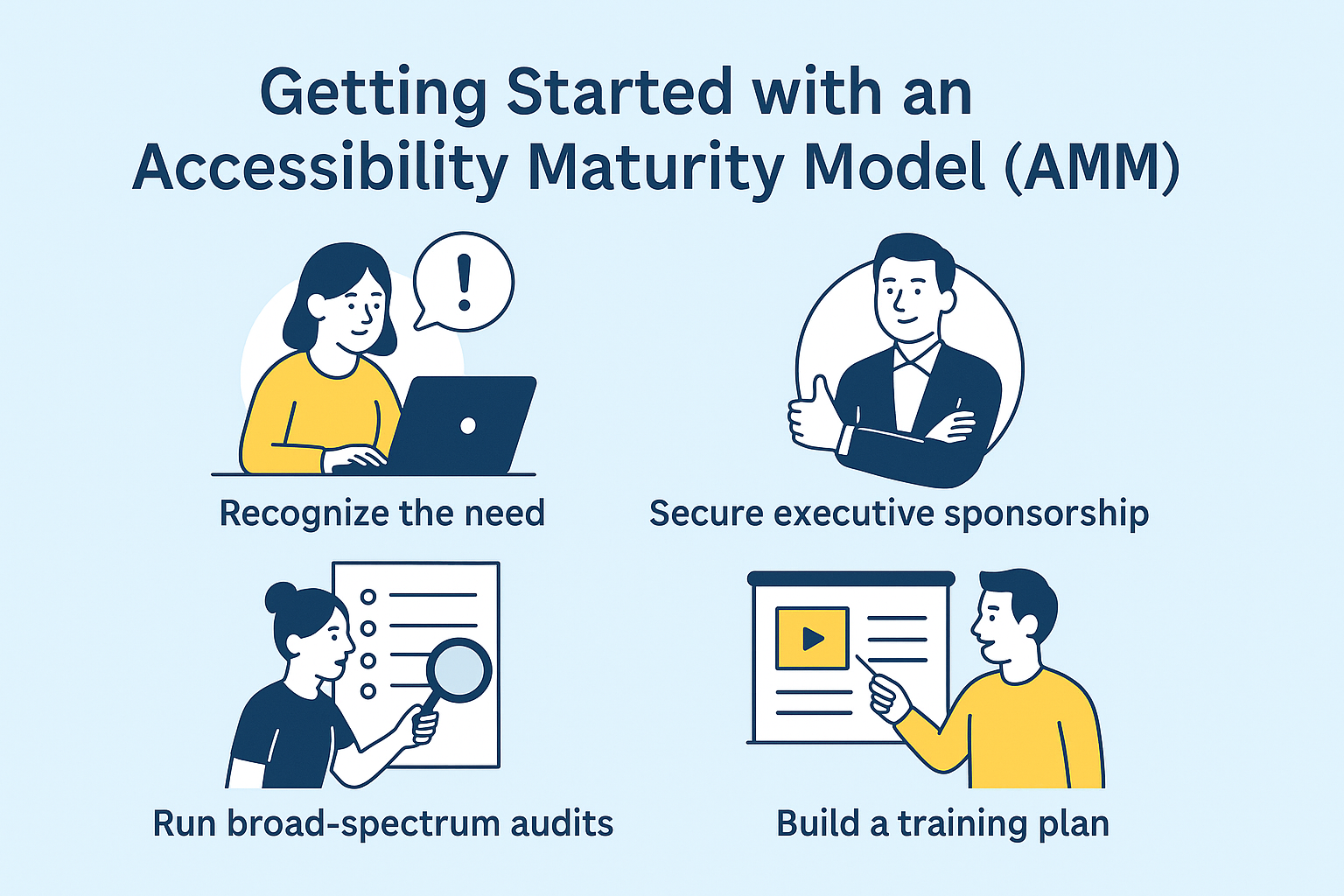 Getting Started with an Accessibility Maturity Model (AMM)

!

Recognize the need

Secure executive sponsorship

Run broad-spectrum audits

Build a training plan